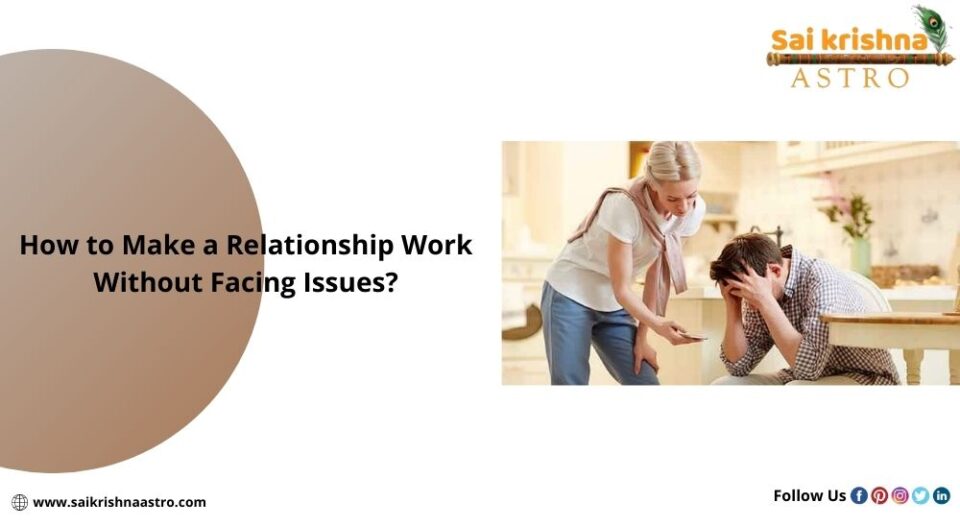 Sai krishna
ASTRO

How to Make a Relationship Work Without Facing Issues?

www.saikrishnaastro.com

Follow Us